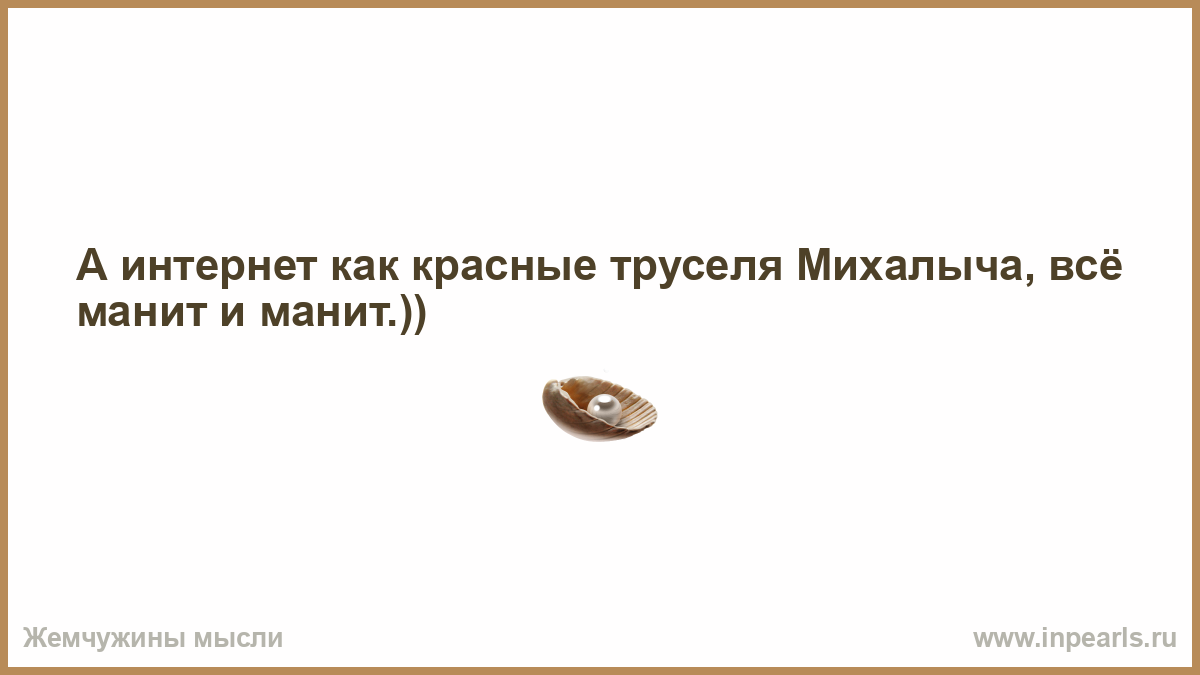 А интернет как красные труселя Михалыча, всё манит и манит.))

Жемчужины мысли

www.inpearls.ru